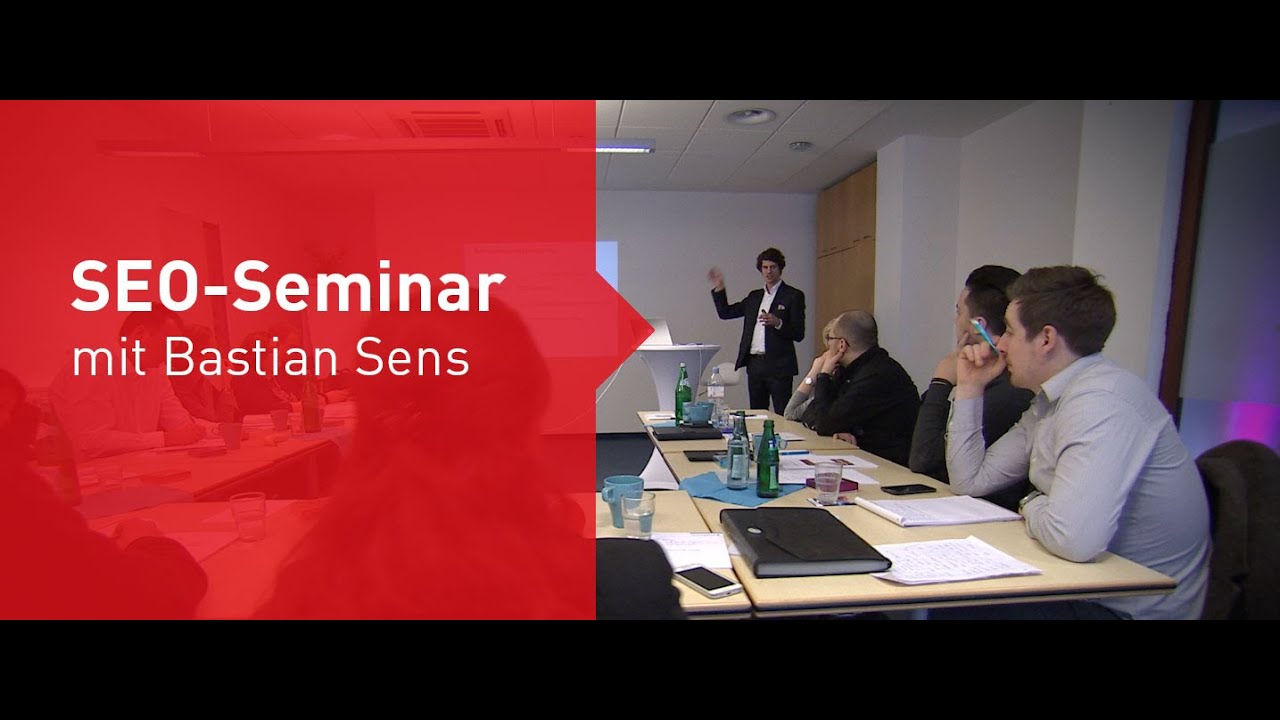 SEO-Seminar
mit Bastian Sens